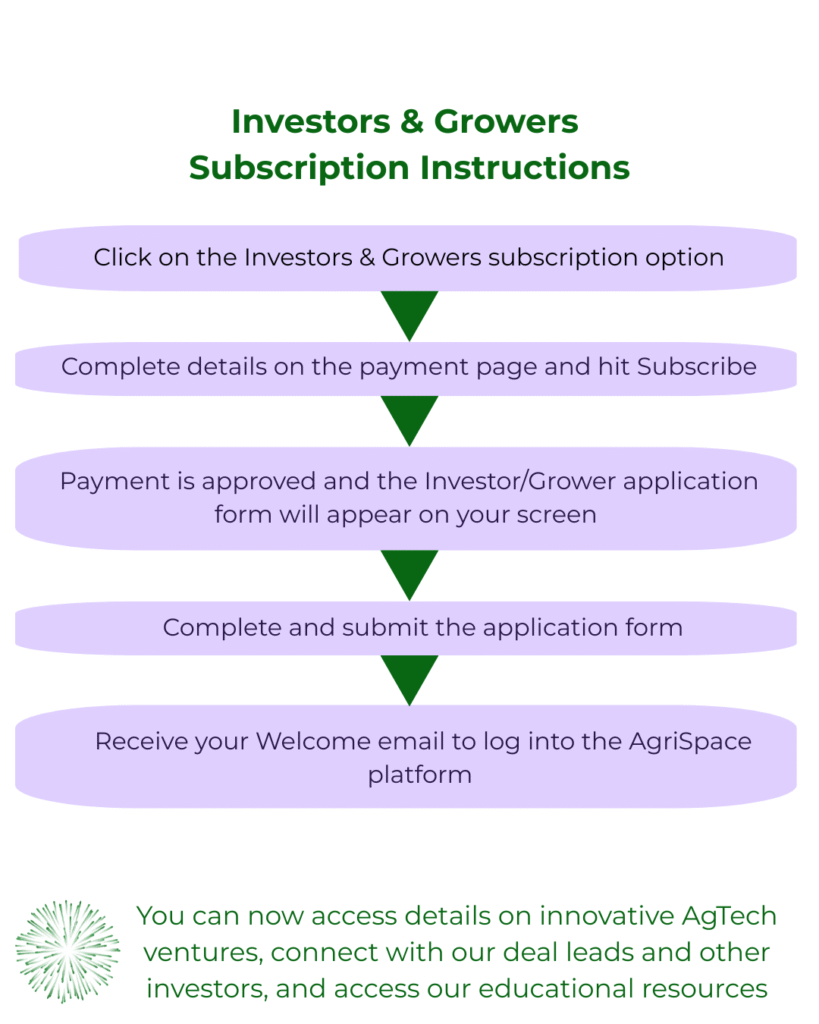 Investors & Growers
Subscription Instructions

Click on the Investors & Growers subscription option

Complete details on the payment page and hit Subscribe

Payment is approved and the Investor/Grower application form will appear on your screen

Complete and submit the application form

Receive your Welcome email to log into the AgriSpace platform

You can now access details on innovative AgTech ventures, connect with our deal leads and other investors, and access our educational resources